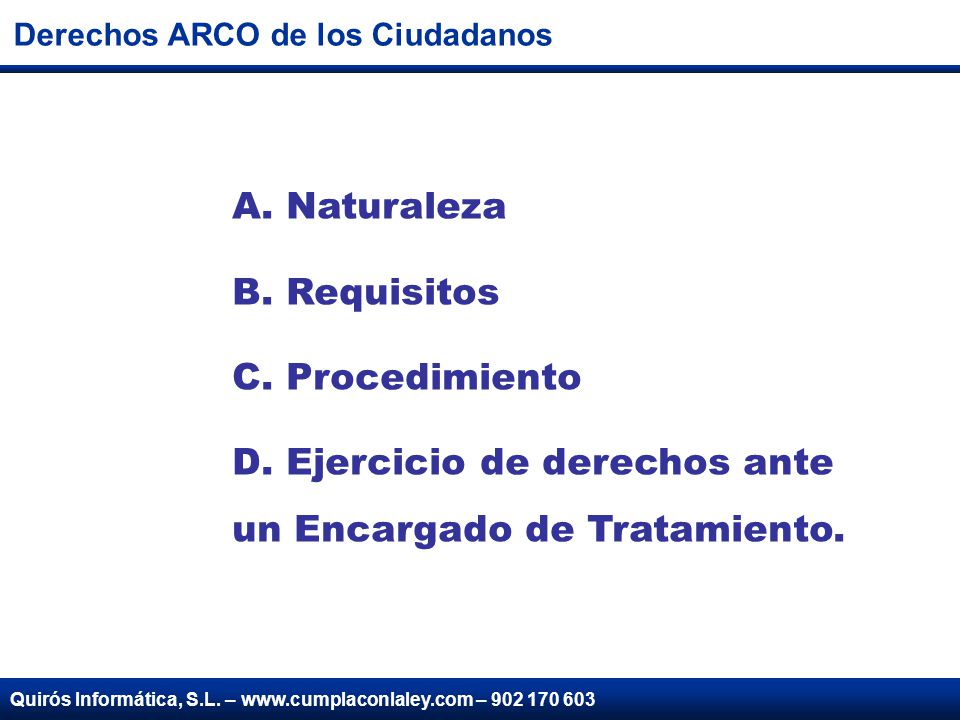 Derechos ARCO de los Ciudadanos

A. Naturaleza

B. Requisitos

C. Procedimiento

D. Ejercicio de derechos ante un Encargado de Tratamiento.

Quirós Informática, S.L. – www.cumplaconlaley.com – 902 170 603